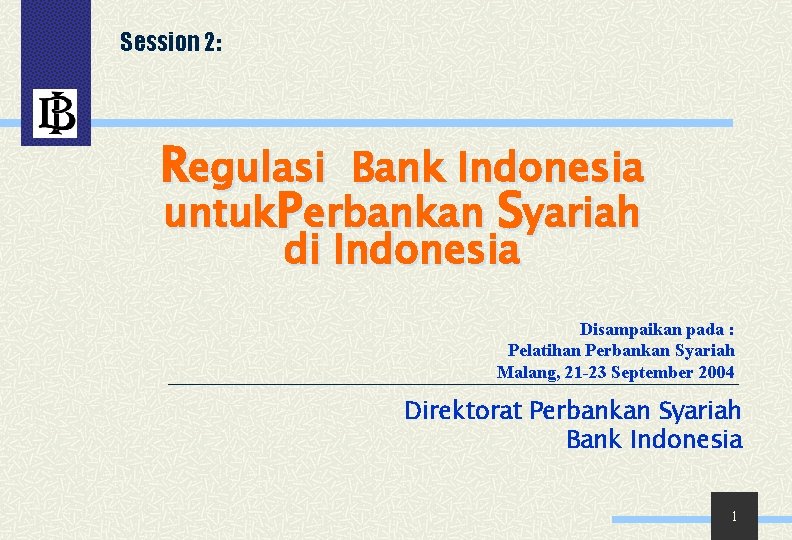 Session 2:

BI

Regulasi Bank Indonesia untukPerbankan Syariah di Indonesia

Disampaikan pada :
Pelatihan Perbankan Syariah
Malang, 21-23 September 2004

Direktorat Perbankan Syariah
Bank Indonesia

1